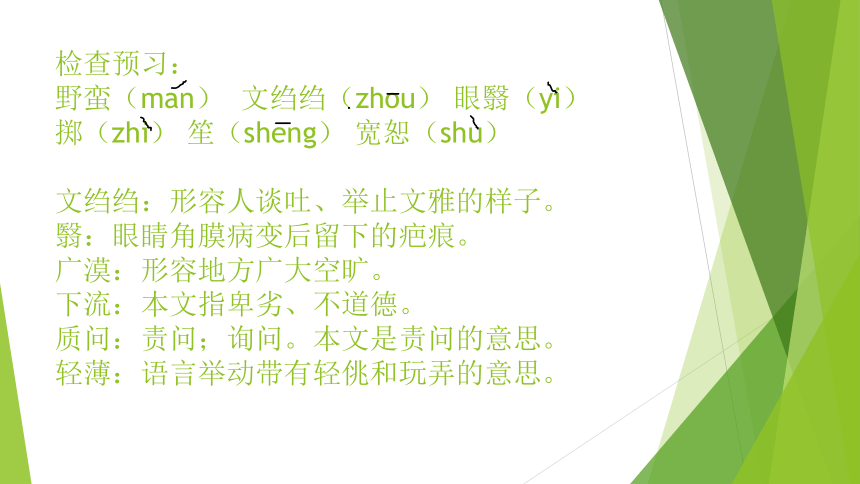 检查预习：
野蛮（mán） 文绉绉（zhōu） 眼翳（yì）
掷（zhì） 笙（shēng） 宽恕（shù）

文绉绉：形容人谈吐、举止文雅的样子。
翳：眼睛角膜病变后留下的疤痕。
广漠：形容地方广大空旷。
下流：本文指卑劣、不道德。
质问：责问；询问。本文是责问的意思。
轻薄：语言举动带有轻佻和玩弄的意思。